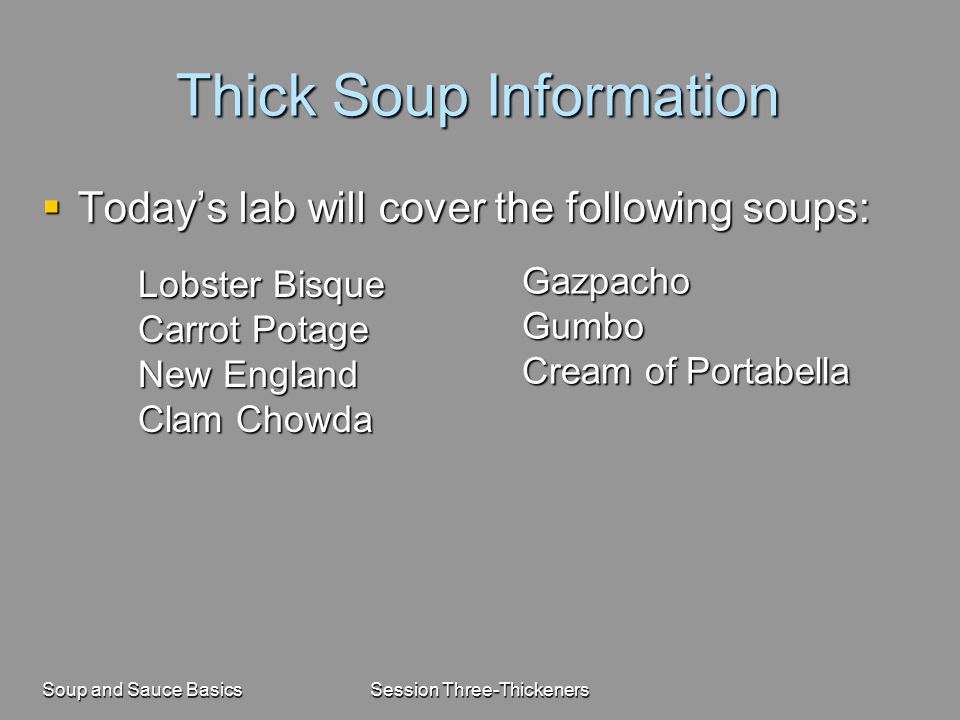 Thick Soup Information

Today's lab will cover the following soups:

Lobster Bisque
Carrot Potage
New England
Clam Chowda

Gazpacho
Gumbo
Cream of Portabella

Soup and Sauce Basics

Session Three-Thickeners